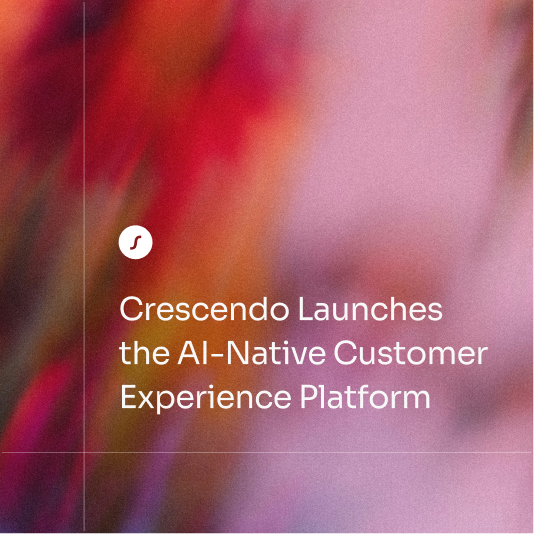 Crescendo Launches the AI-Native Customer Experience Platform